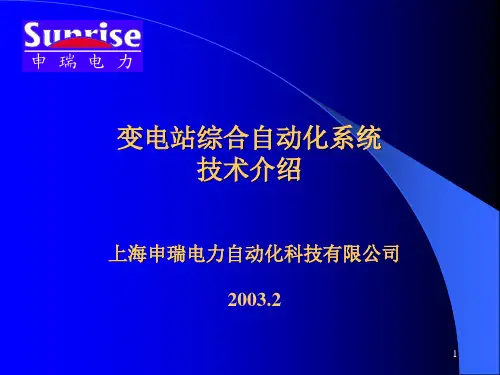 Sunrise
申瑞电力

变电站综合自动化系统
技术介绍

上海申瑞电力自动化科技有限公司

2003.2

1